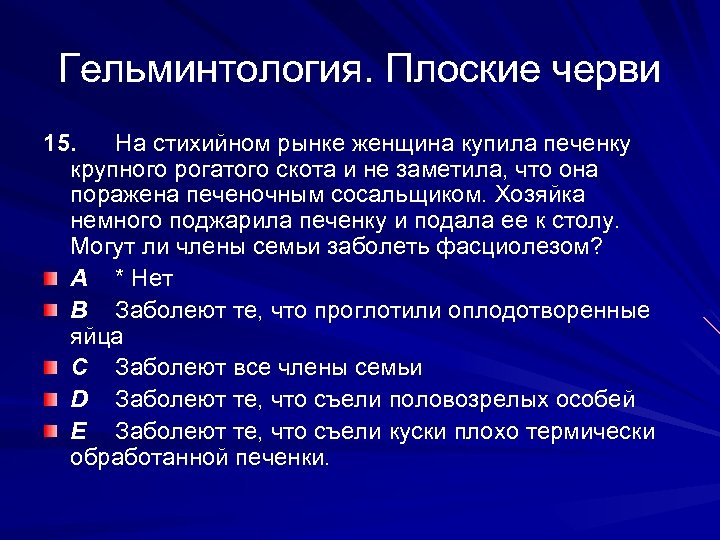 Гельминтология. Плоские черви

15. На стихийном рынке женщина купила печенку крупного рогатого скота и не заметила, что она поражена печеночным сосальщиком. Хозяйка немного поджарила печенку и подала ее к столу. Могут ли члены семьи заболеть фасциолезом?

A * Нет

B Заболеют те, что проглотили оплодотворенные яйца

C Заболеют все члены семьи

D Заболеют те, что съели половозрелых особей

E Заболеют те, что съели куски плохо термически обработанной печенки.